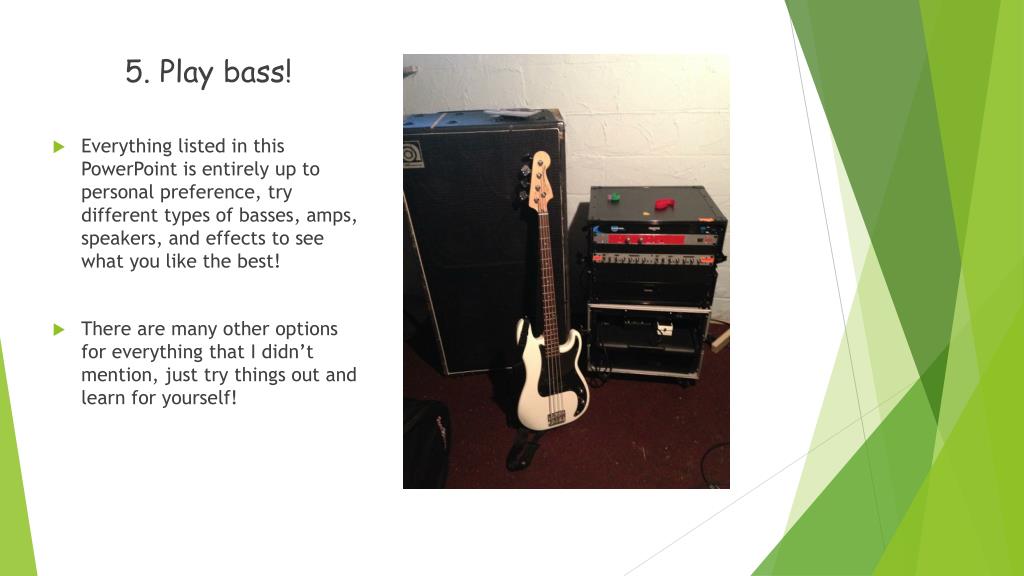 5. Play bass!

Everything listed in this PowerPoint is entirely up to personal preference, try different types of basses, amps, speakers, and effects to see what you like the best!

There are many other options for everything that I didn't mention, just try things out and learn for yourself!